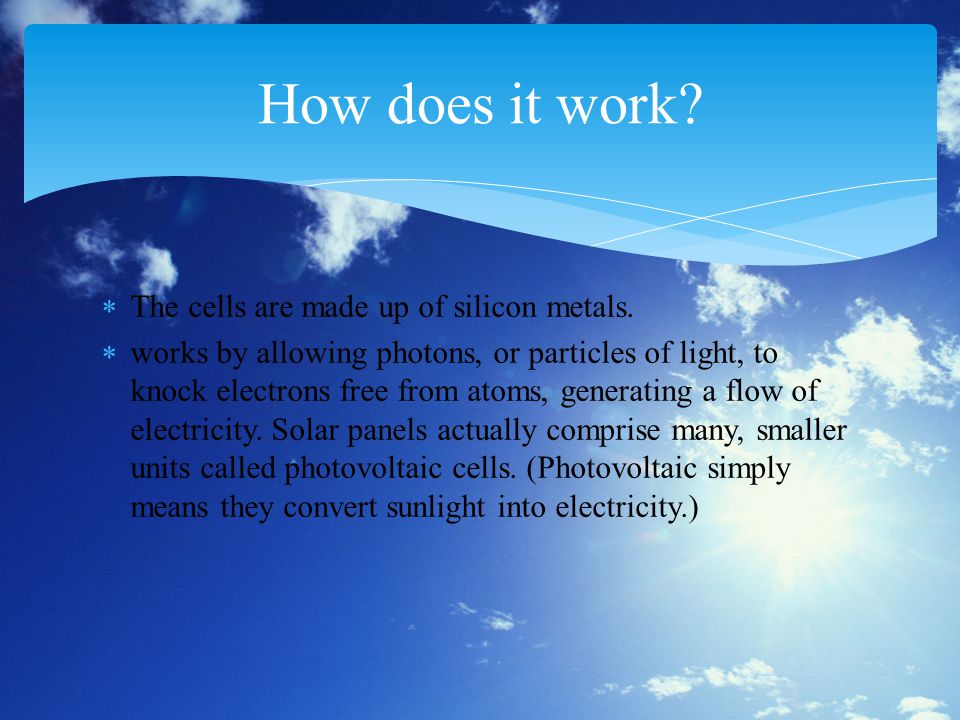 How does it work?

* The cells are made up of silicon metals.
* works by allowing photons, or particles of light, to knock electrons free from atoms, generating a flow of electricity. Solar panels actually comprise many, smaller units called photovoltaic cells. (Photovoltaic simply means they convert sunlight into electricity.)